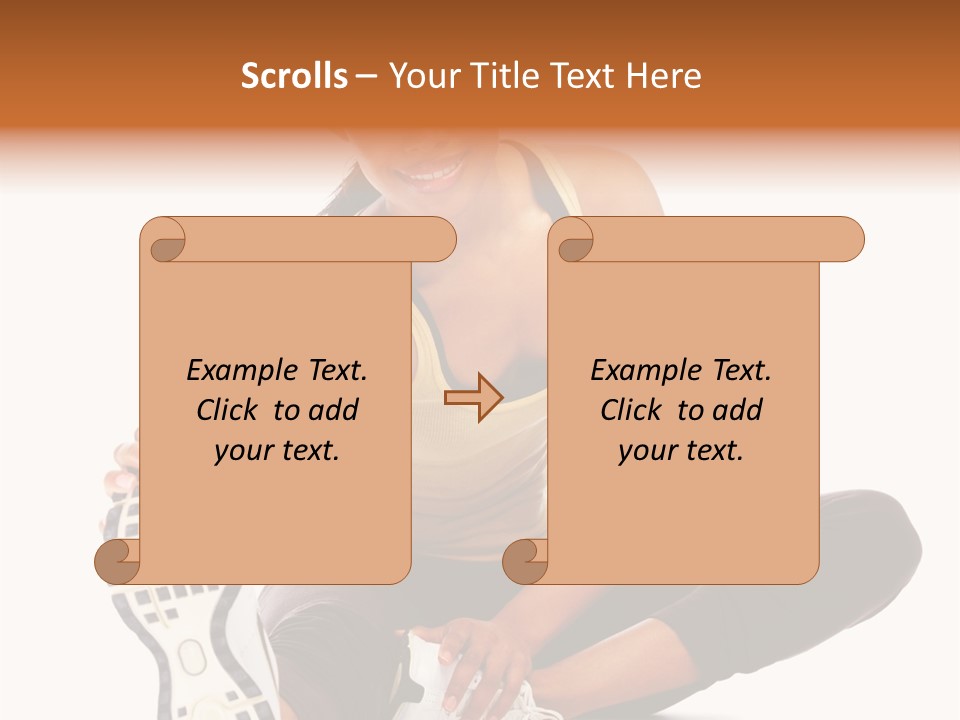 Scrolls – Your Title Text Here

Example Text. Click to add your text.

Example Text. Click to add your text.